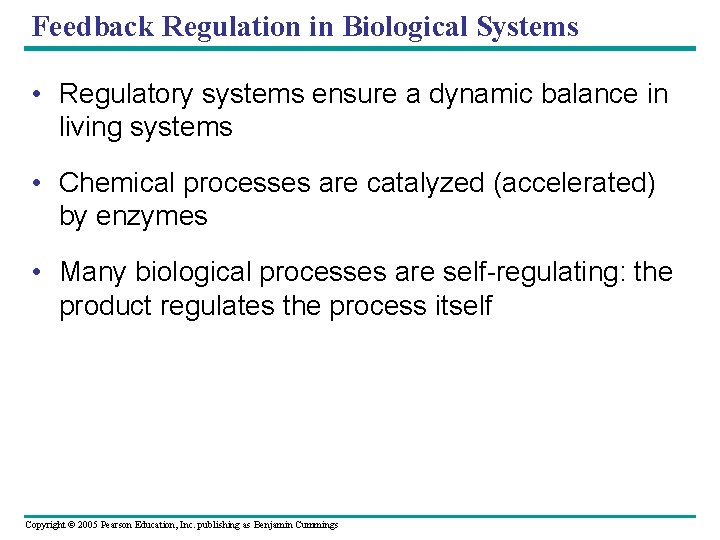 Feedback Regulation in Biological Systems

• Regulatory systems ensure a dynamic balance in living systems

• Chemical processes are catalyzed (accelerated) by enzymes

• Many biological processes are self-regulating: the product regulates the process itself

Copyright © 2005 Pearson Education, Inc. publishing as Benjamin Cummings